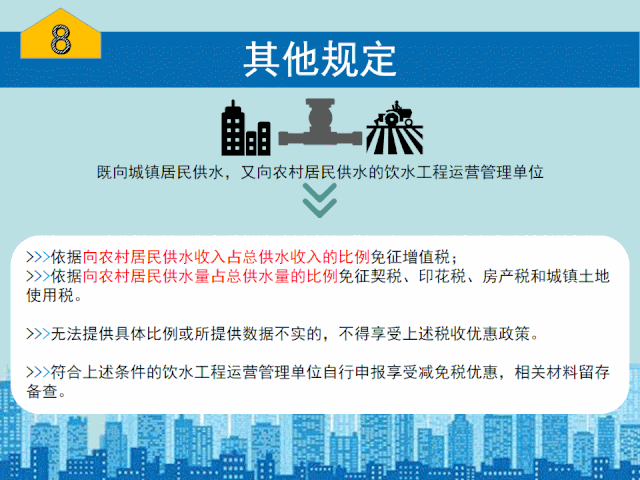 8

其他规定

既向城镇居民供水，又向农村居民供水的饮水工程运营管理单位

>>>依据向农村居民供水收入占总供水收入的比例免征增值税；
>>>依据向农村居民供水量占总供水量的比例免征契税、印花税、房产税和城镇土地使用税。

>>>无法提供具体比例或所提供数据不实的，不得享受上述税收优惠政策。

>>>符合上述条件的饮水工程运营管理单位自行申报享受减免税优惠，相关材料留存备查。